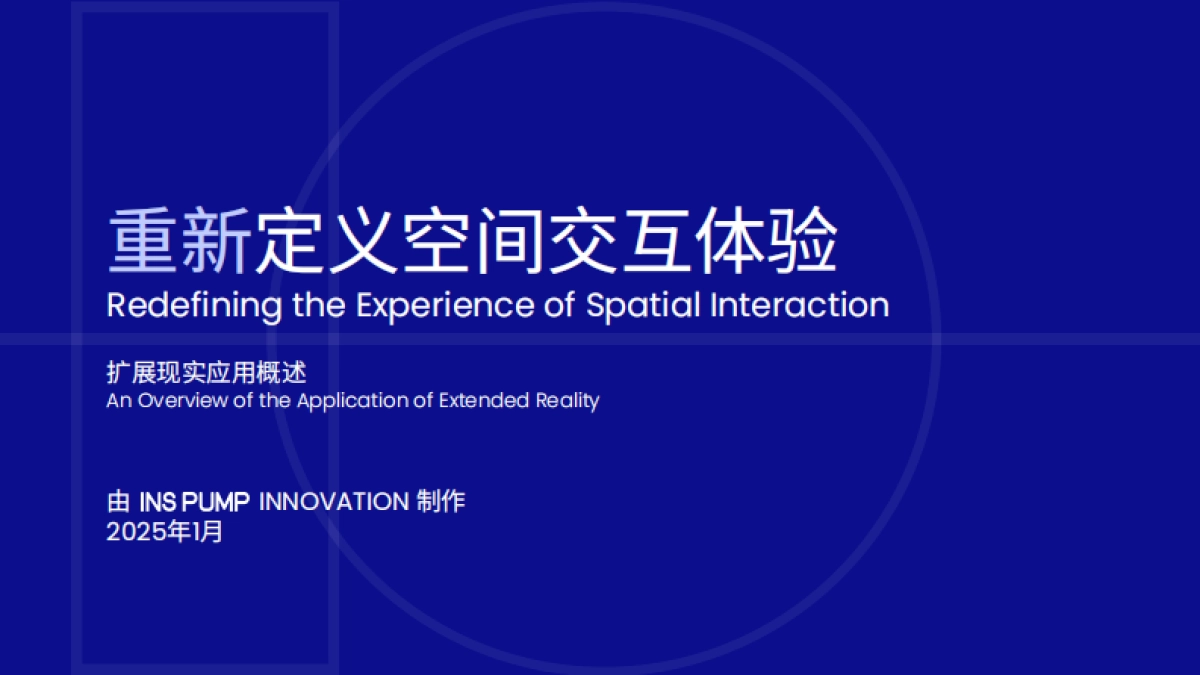 重新定义空间交互体验
Redefining the Experience of Spatial Interaction

扩展现实应用概述
An Overview of the Application of Extended Reality

由 INS PUMP INNOVATION 制作
2025年1月